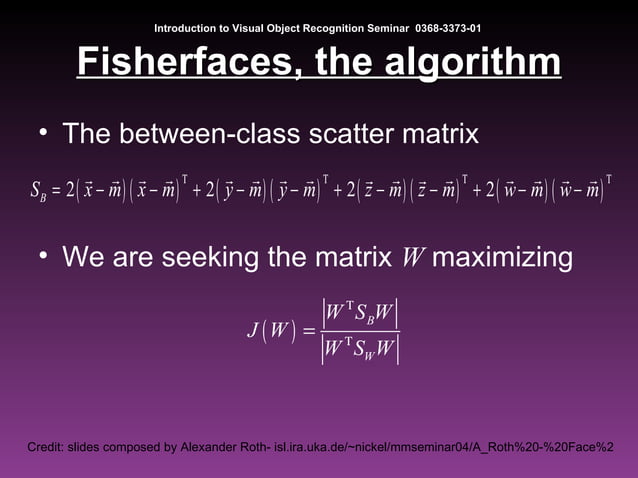 Introduction to Visual Object Recognition Seminar 0368-3373-01

Fisherfaces, the algorithm

• The between-class scatter matrix

$S_B = 2(\vec{x}-\vec{m})(\vec{x}-\vec{m})^T + 2(\vec{y}-\vec{m})(\vec{y}-\vec{m})^T + 2(\vec{z}-\vec{m})(\vec{z}-\vec{m})^T + 2(\vec{w}-\vec{m})(\vec{w}-\vec{m})^T$

• We are seeking the matrix $W$ maximizing

$J(W) = \frac{|W^T S_B W|}{|W^T S_W W|}$

Credit: slides composed by Alexander Roth- isl.ira.uka.de/~nickel/mmseminar04/A_Roth%20-%20Face%2